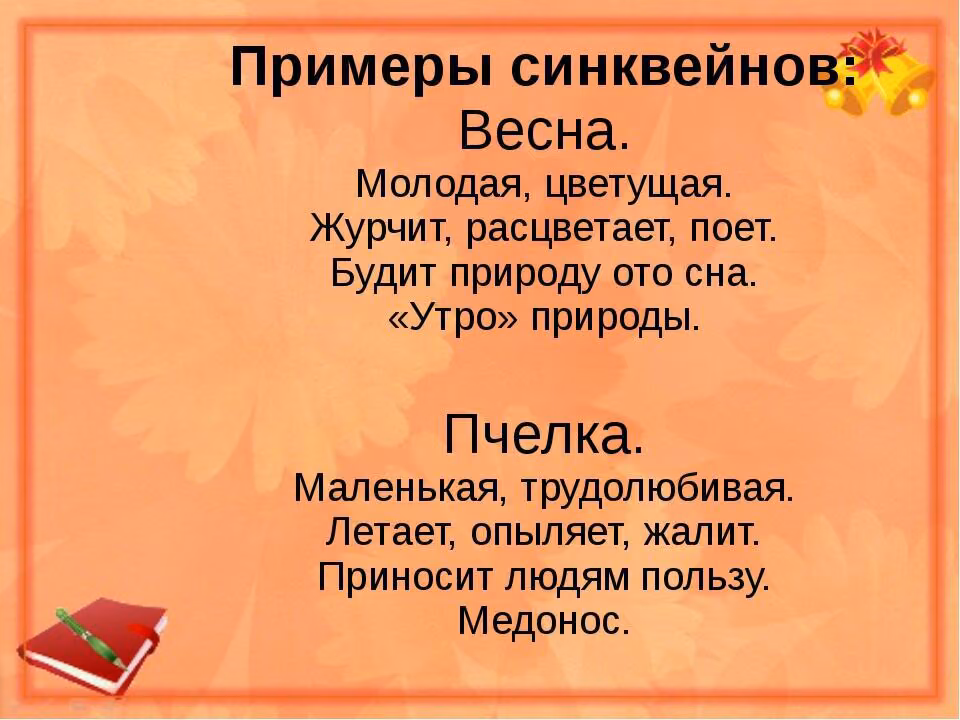 Примеры синквейнов:
Весна.
Молодая, цветущая.
Журчит, расцветает, поет.
Будит природу ото сна.
«Утро» природы.

Пчелка.
Маленькая, трудолюбивая.
Летает, опыляет, жалит.
Приносит людям пользу.
Медонос.